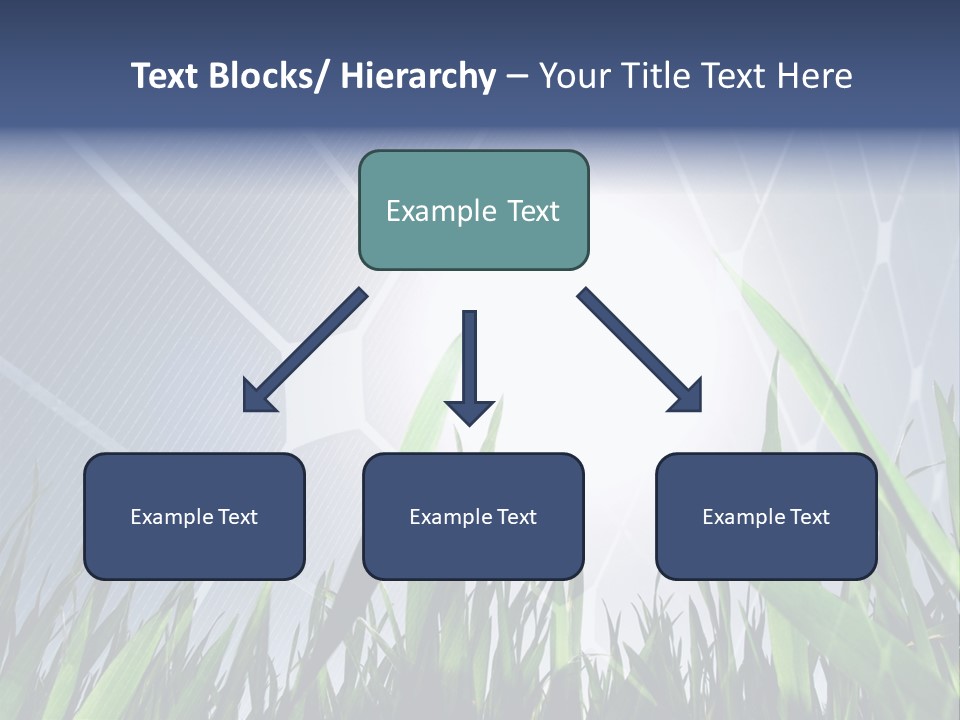 Text Blocks/ Hierarchy – Your Title Text Here

Example Text

Example Text

Example Text

Example Text